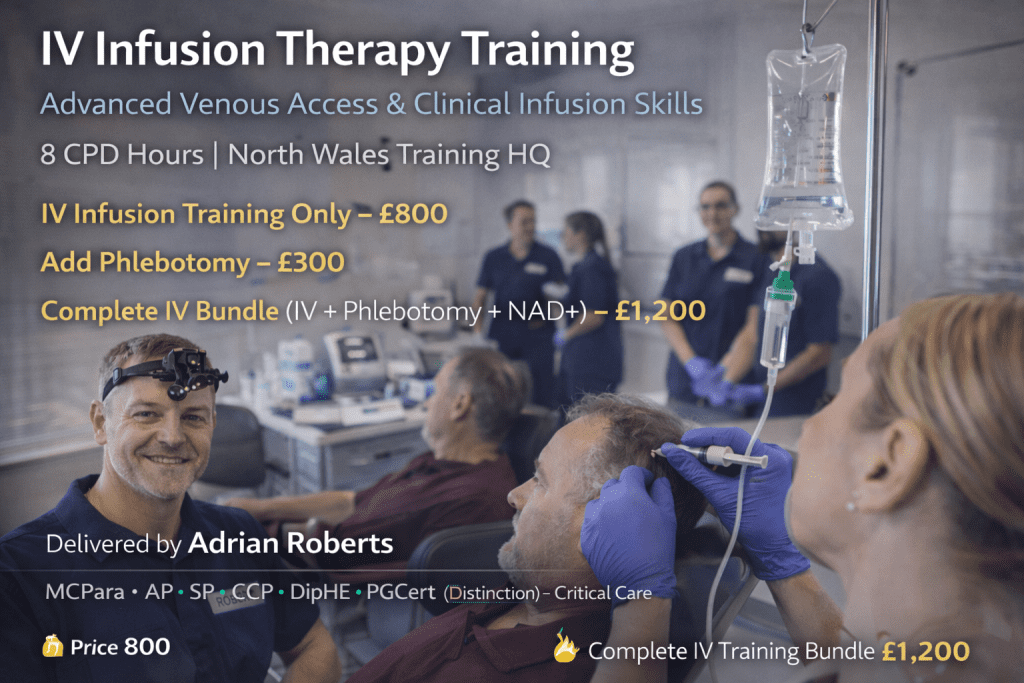 IV Infusion Therapy Training

Advanced Venous Access & Clinical Infusion Skills

8 CPD Hours | North Wales Training HQ

IV Infusion Training Only – £800

Add Phlebotomy – £300

Complete IV Bundle (IV + Phlebotomy + NAD+) – £1,200

Delivered by Adrian Roberts

MCPara • AP • SP • CCP • DipHE • PGCert (Distinction) - Critical Care

Price 800

Complete IV Training Bundle £1,200